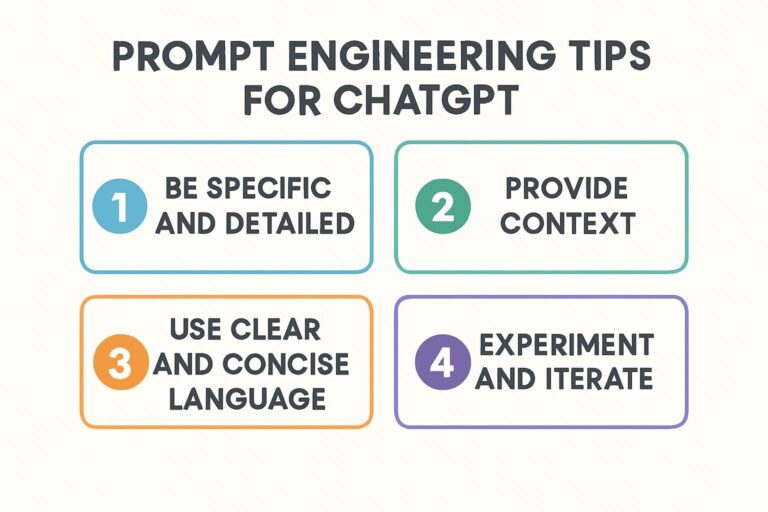 PROMPT ENGINEERING TIPS FOR CHATGPT

1 BE SPECIFIC AND DETAILED

2 PROVIDE CONTEXT

3 USE CLEAR AND CONCISE LANGUAGE

4 EXPERIMENT AND ITERATE